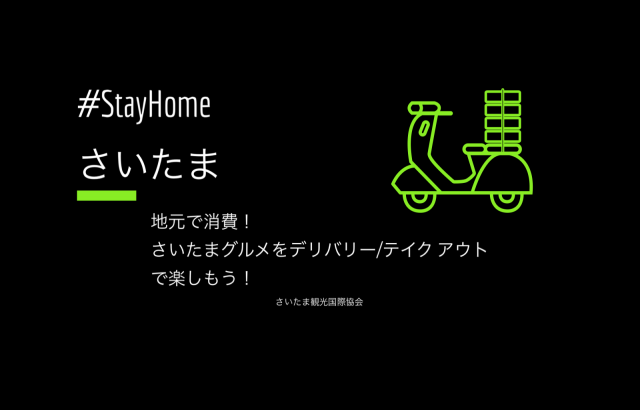 #StayHome

さいたま

地元で消費！
さいたまグルメをデリバリー/テイク アウトで楽しもう！

さいたま観光国際協会